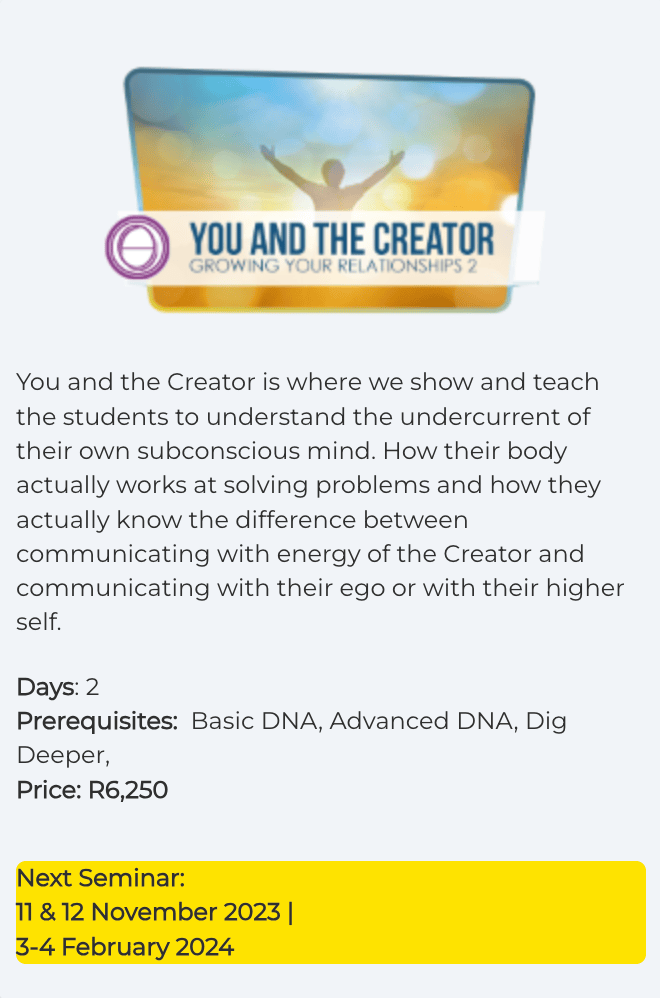 YOU AND THE CREATOR
GROWING YOUR RELATIONSHIPS 2

You and the Creator is where we show and teach the students to understand the undercurrent of their own subconscious mind. How their body actually works at solving problems and how they actually know the difference between communicating with energy of the Creator and communicating with their ego or with their higher self.

Days: 2
Prerequisites: Basic DNA, Advanced DNA, Dig Deeper,
Price: R6,250

Next Seminar:
11 & 12 November 2023 |
3-4 February 2024